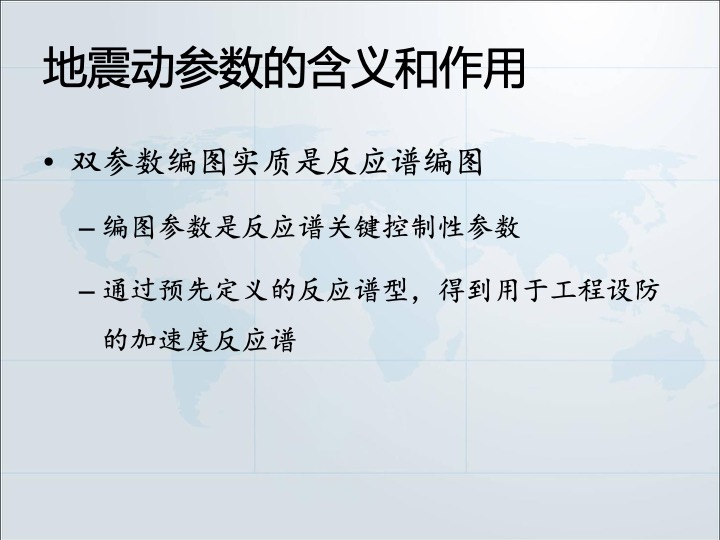 地震动参数的含义和作用

• 双参数编图实质是反应谱编图

– 编图参数是反应谱关键控制性参数

– 通过预先定义的反应谱型，得到用于工程设防的加速度反应谱